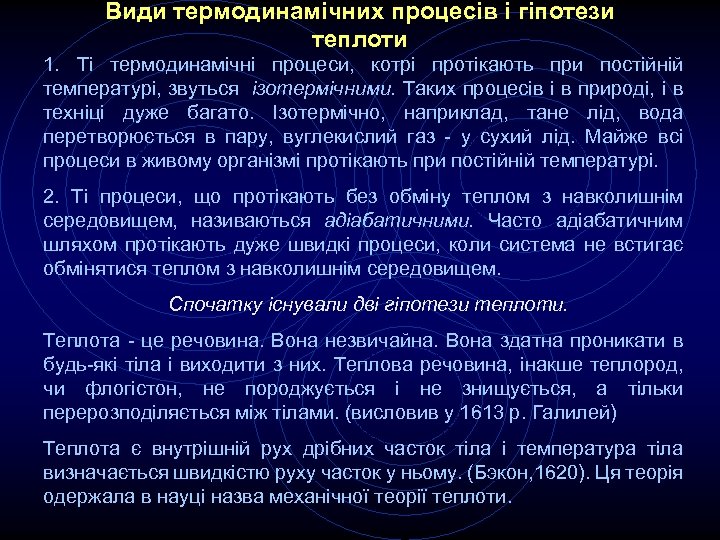 Види термодинамічних процесів і гіпотези теплоти

1. Ті термодинамічні процеси, котрі протікають при постійній температурі, звуться ізотермічними. Таких процесів і в природі, і в техніці дуже багато. Ізотермічно, наприклад, тане лід, вода перетворюється в пару, вуглекислий газ - у сухий лід. Майже всі процеси в живому організмі протікають при постійній температурі.

2. Ті процеси, що протікають без обміну теплом з навколишнім середовищем, називаються адіабатичними. Часто адіабатичним шляхом протікають дуже швидкі процеси, коли система не встигає обмінятися теплом з навколишнім середовищем.

Спочатку існували дві гіпотези теплоти.

Теплота - це речовина. Вона незвичайна. Вона здатна проникати в будь-які тіла і виходити з них. Теплова речовина, інакше теплород, чи флогістон, не породжується і не знищується, а тільки перерозподіляється між тілами. (висловив у 1613 р. Галилей)

Теплота є внутрішній рух дрібних часток тіла і температура тіла визначається швидкістю руху часток у ньому. (Бэкон,1620). Ця теорія одержала в науці назва механічної теорії теплоти.